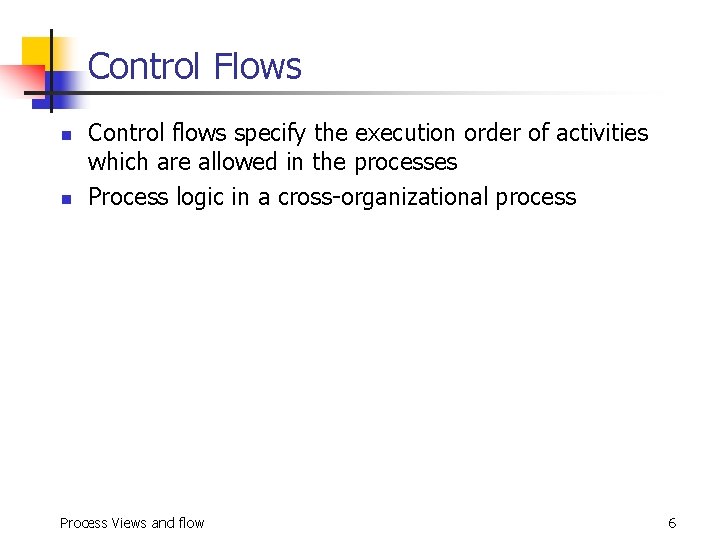 Control Flows

- Control flows specify the execution order of activities which are allowed in the processes
- Process logic in a cross-organizational process

Process Views and flow

6